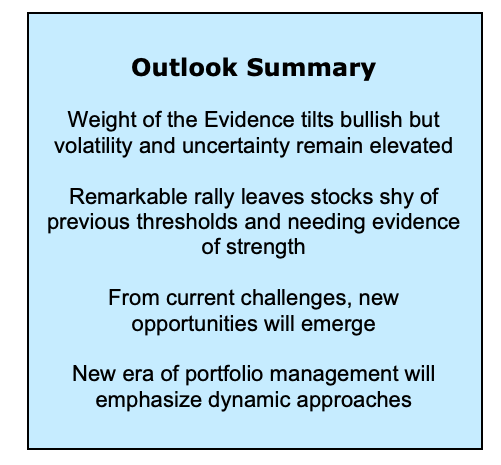 Outlook Summary

Weight of the Evidence tilts bullish but volatility and uncertainty remain elevated

Remarkable rally leaves stocks shy of previous thresholds and needing evidence of strength

From current challenges, new opportunities will emerge

New era of portfolio management will emphasize dynamic approaches